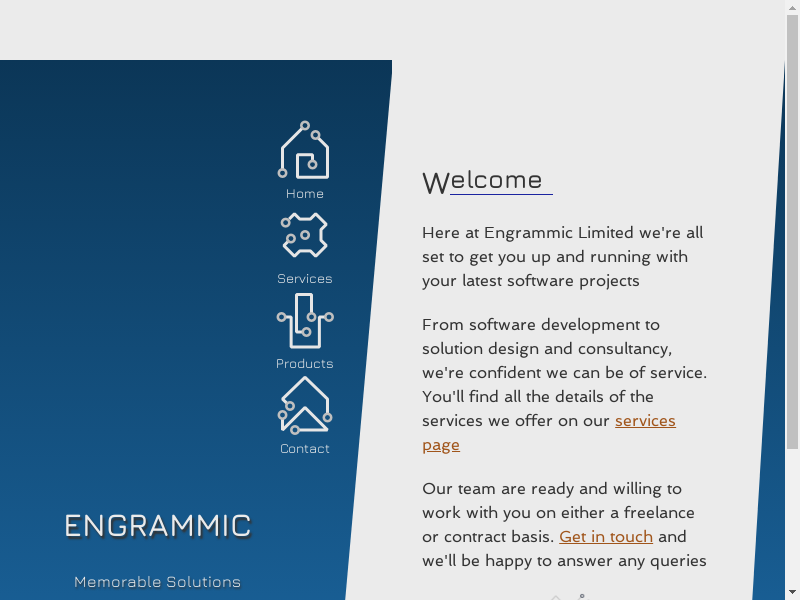 Home

Services

Products

Contact

ENGRAMMIC

Memorable Solutions

Welcome

Here at Engrammic Limited we're all set to get you up and running with your latest software projects

From software development to solution design and consultancy, we're confident we can be of service. You'll find all the details of the services we offer on our services page

Our team are ready and willing to work with you on either a freelance or contract basis. Get in touch and we'll be happy to answer any queries